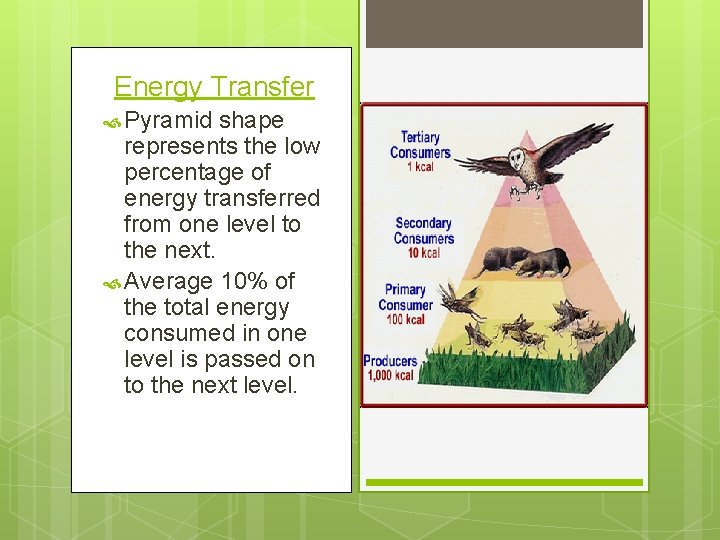 Energy Transfer

Pyramid shape represents the low percentage of energy transferred from one level to the next.

Average 10% of the total energy consumed in one level is passed on to the next level.

Tertiary Consumers
1 kcal

Secondary Consumers
10 kcal

Primary Consumer
100 kcal

Producers
1,000 kcal